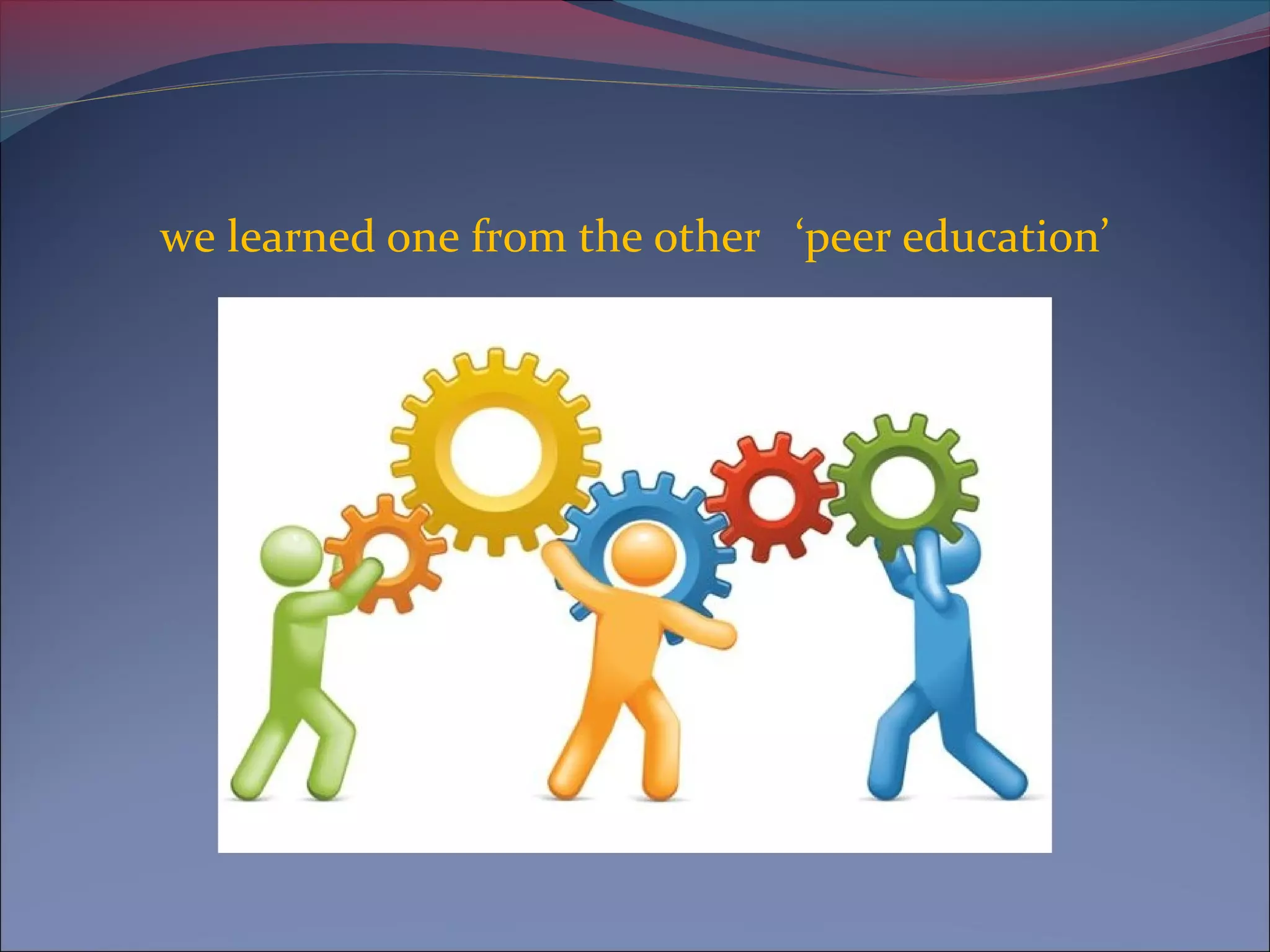 we learned one from the other ‘peer education’